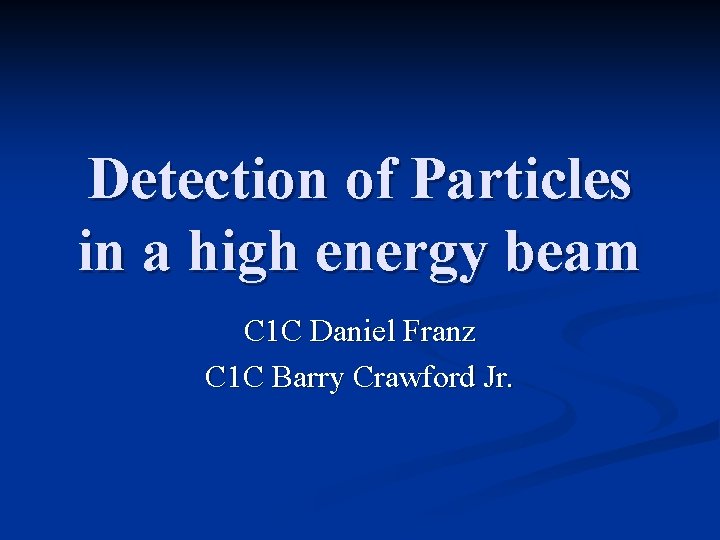 Detection of Particles in a high energy beam

C1C Daniel Franz
C1C Barry Crawford Jr.